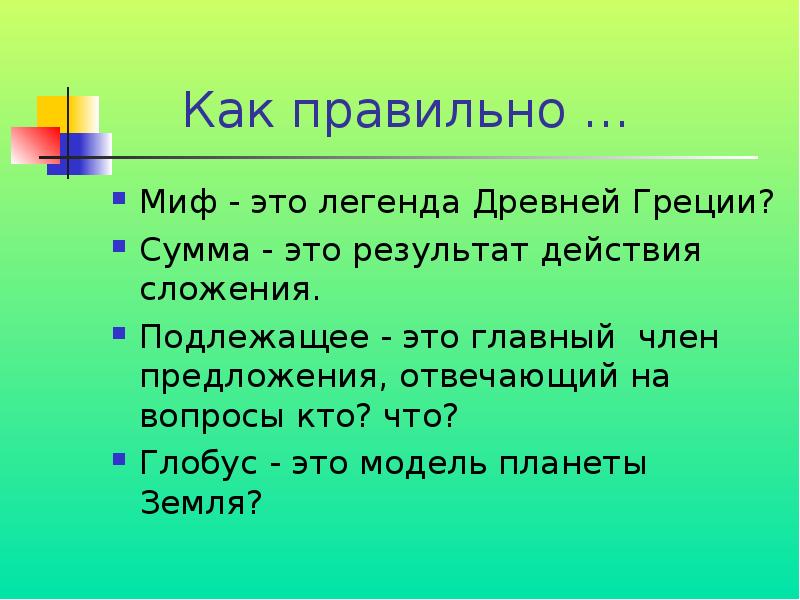 Как правильно …

- Миф - это легенда Древней Греции?
- Сумма - это результат действия сложения.
- Подлежащее - это главный член предложения, отвечающий на вопросы кто? что?
- Глобус - это модель планеты Земля?